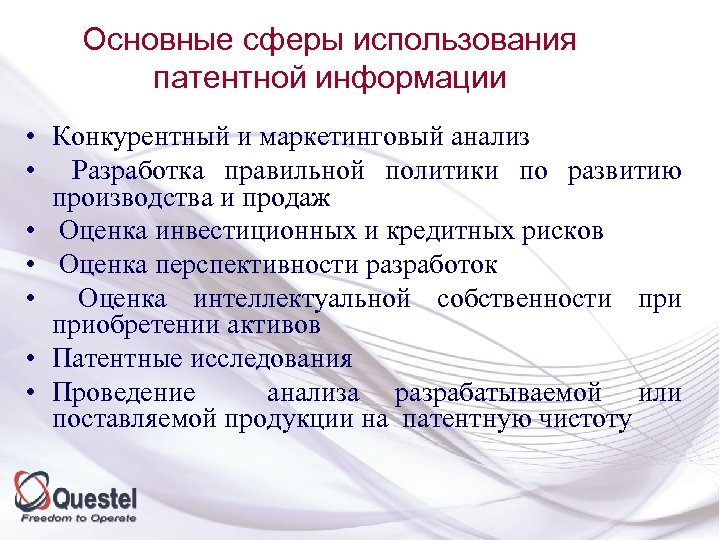 Основные сферы использования патентной информации

• Конкурентный и маркетинговый анализ
• Разработка правильной политики по развитию производства и продаж
• Оценка инвестиционных и кредитных рисков
• Оценка перспективности разработок
• Оценка интеллектуальной собственности при приобретении активов
• Патентные исследования
• Проведение анализа разрабатываемой или поставляемой продукции на патентную чистоту

Questel
Freedom to Operate